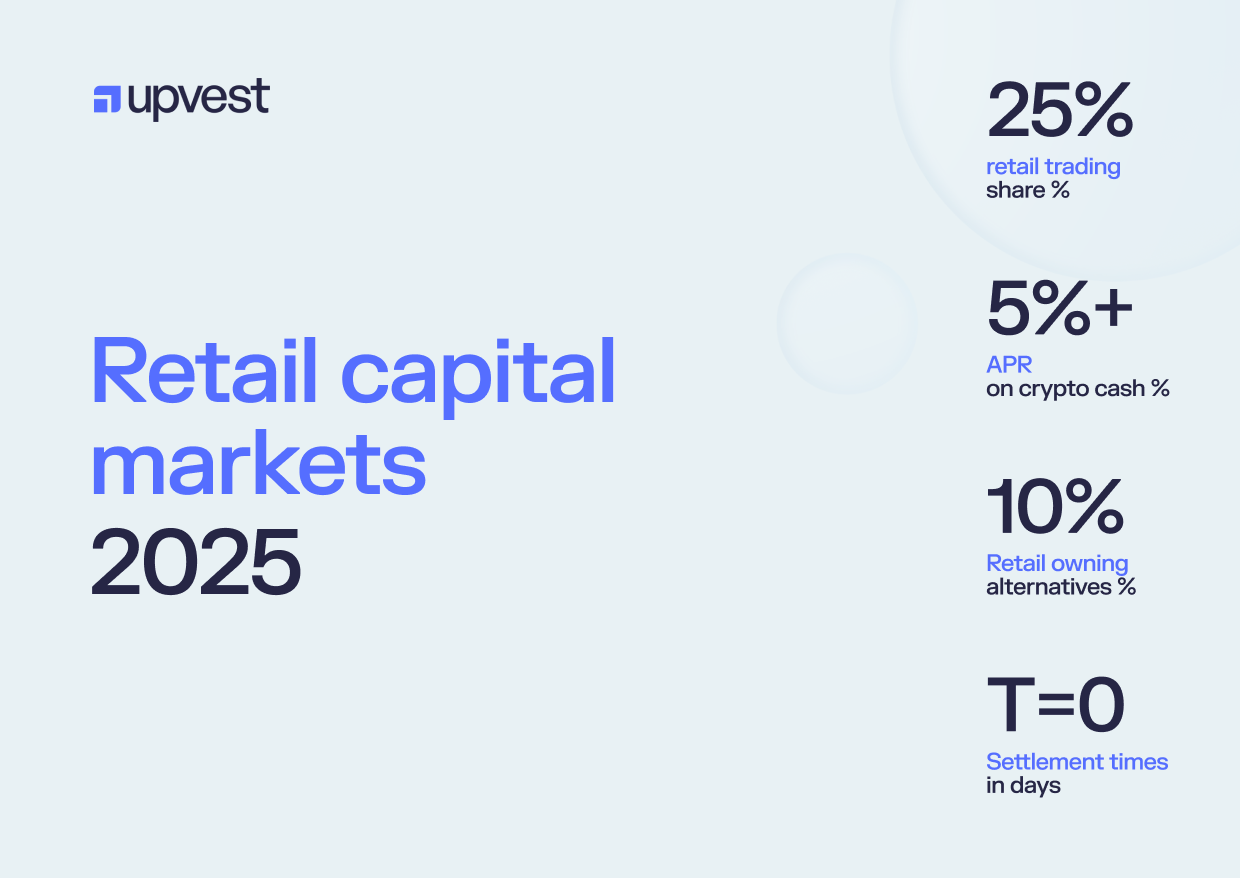 upvest

Retail capital markets 2025

25%
retail trading share %

5%+
APR on crypto cash %

10%
Retail owning alternatives %

T=0
Settlement times in days